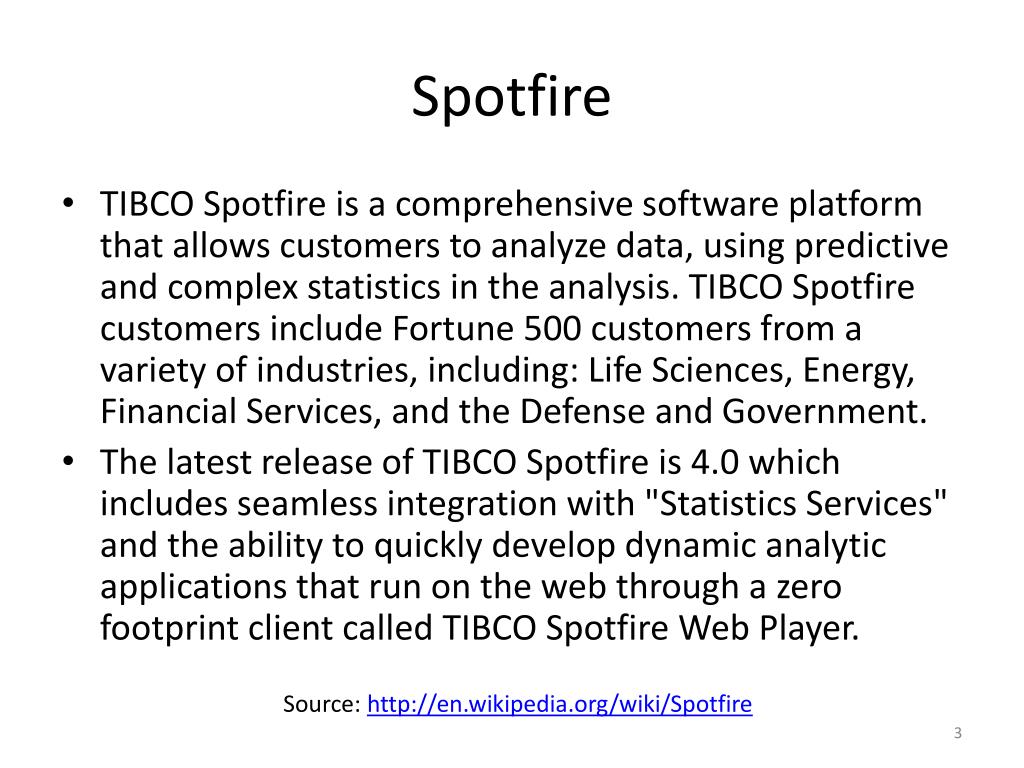 Spotfire

• TIBCO Spotfire is a comprehensive software platform that allows customers to analyze data, using predictive and complex statistics in the analysis. TIBCO Spotfire customers include Fortune 500 customers from a variety of industries, including: Life Sciences, Energy, Financial Services, and the Defense and Government.
• The latest release of TIBCO Spotfire is 4.0 which includes seamless integration with "Statistics Services" and the ability to quickly develop dynamic analytic applications that run on the web through a zero footprint client called TIBCO Spotfire Web Player.

Source: http://en.wikipedia.org/wiki/Spotfire

3